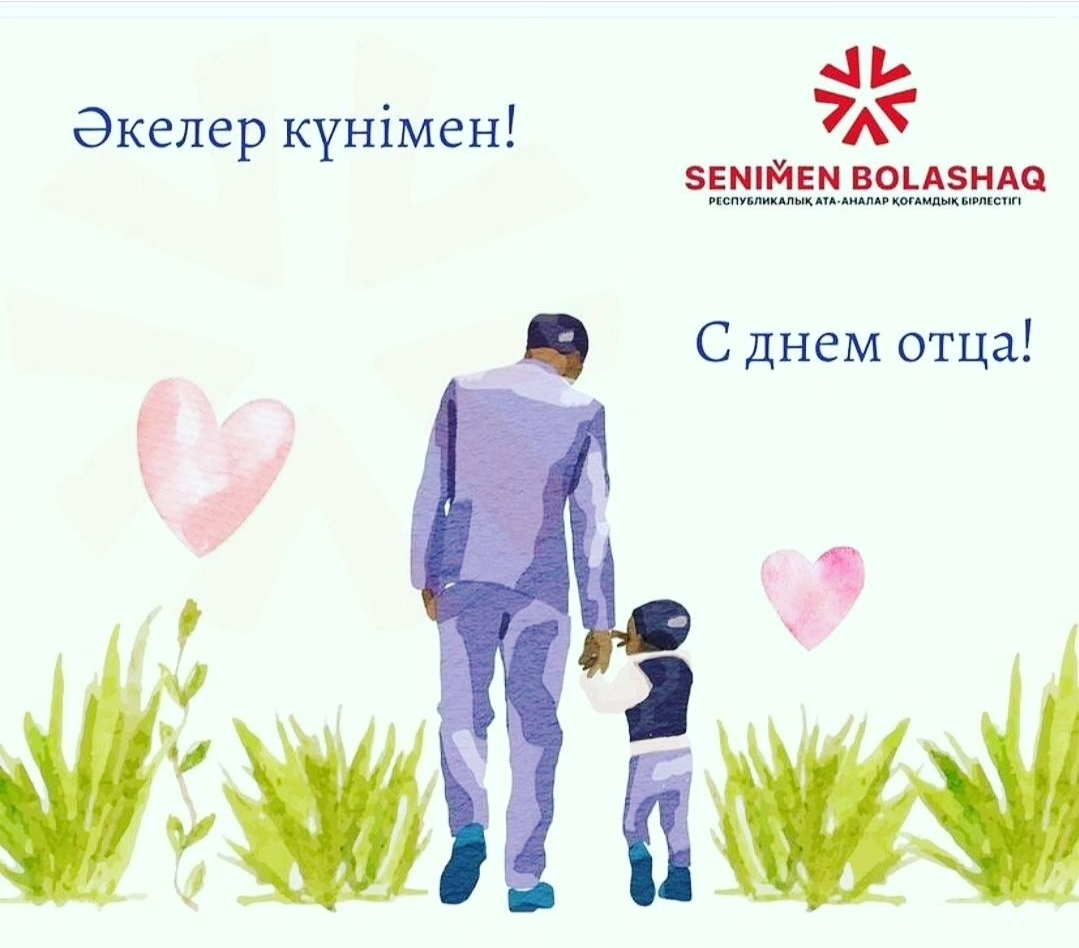 Әкелер күнімен!

SENIMEN BOLASHAQ
РЕСПУБЛИКАЛЫҚ АТА-АНАЛАР ҚОҒАМДЫҚ БІРЛЕСТІГІ

С днем отца!